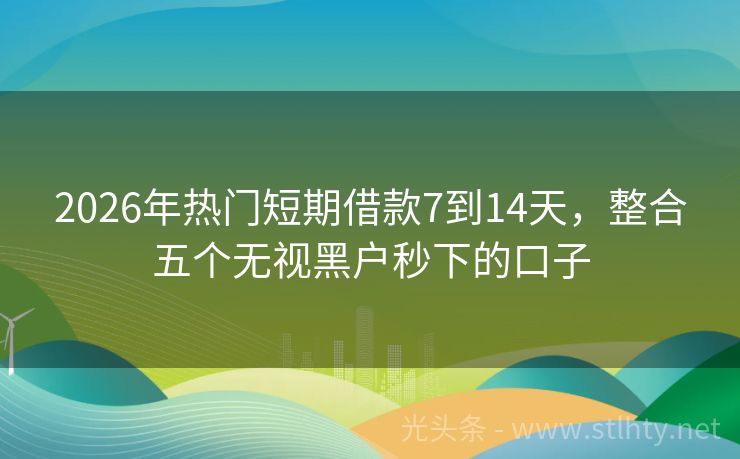 2026年热门短期借款7到14天，整合五个无视黑户秒下的口子

光头条 - www.stlhty.net